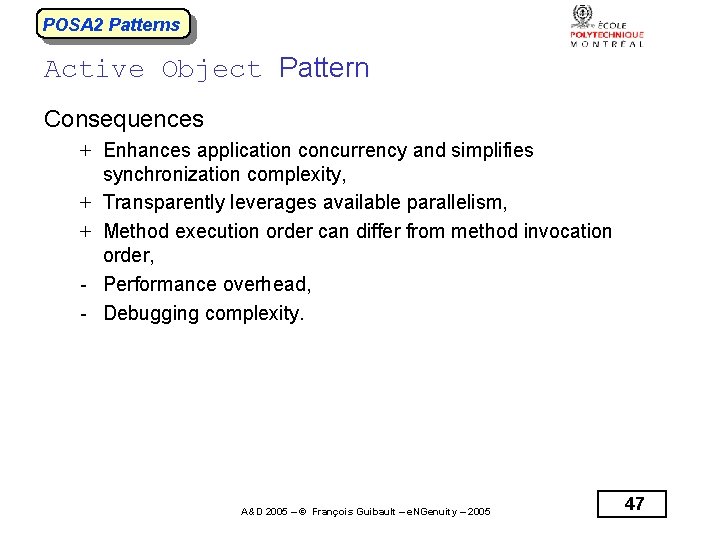 POSA2 Patterns

ÉCOLE POLYTECHNIQUE MONTRÉAL

Active Object Pattern

Consequences

+ Enhances application concurrency and simplifies synchronization complexity,

+ Transparently leverages available parallelism,

+ Method execution order can differ from method invocation order,

- Performance overhead,

- Debugging complexity.

A&D 2005 – © François Guibault – eNGenuity – 2005

47